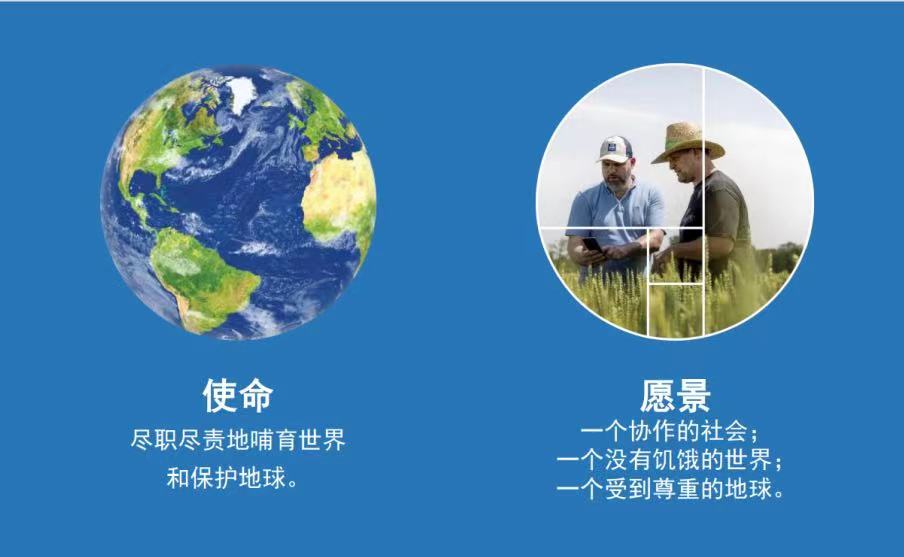 使命
尽职尽责地哺育世界和保护地球。

愿景
一个协作的社会；
一个没有饥饿的世界；
一个受到尊重的地球。